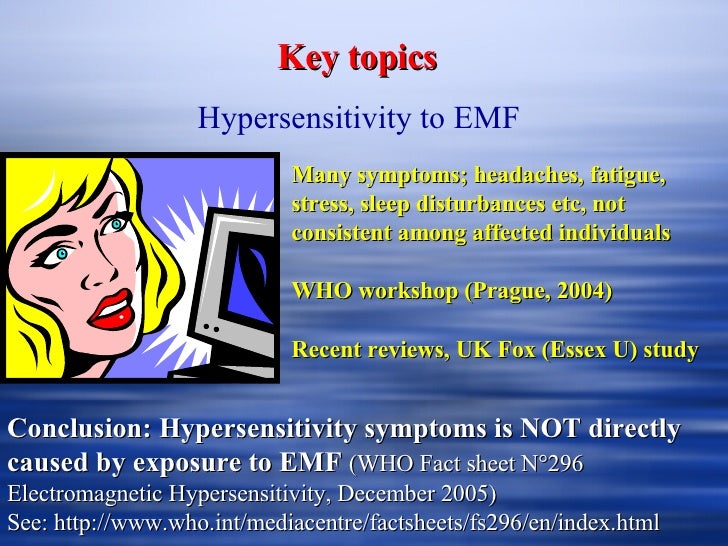 Key topics

Hypersensitivity to EMF

Many symptoms; headaches, fatigue, stress, sleep disturbances etc, not consistent among affected individuals

WHO workshop (Prague, 2004)

Recent reviews, UK Fox (Essex U) study

Conclusion: Hypersensitivity symptoms is NOT directly caused by exposure to EMF (WHO Fact sheet N°296 Electromagnetic Hypersensitivity, December 2005)
See: http://www.who.int/mediacentre/factsheets/fs296/en/index.html